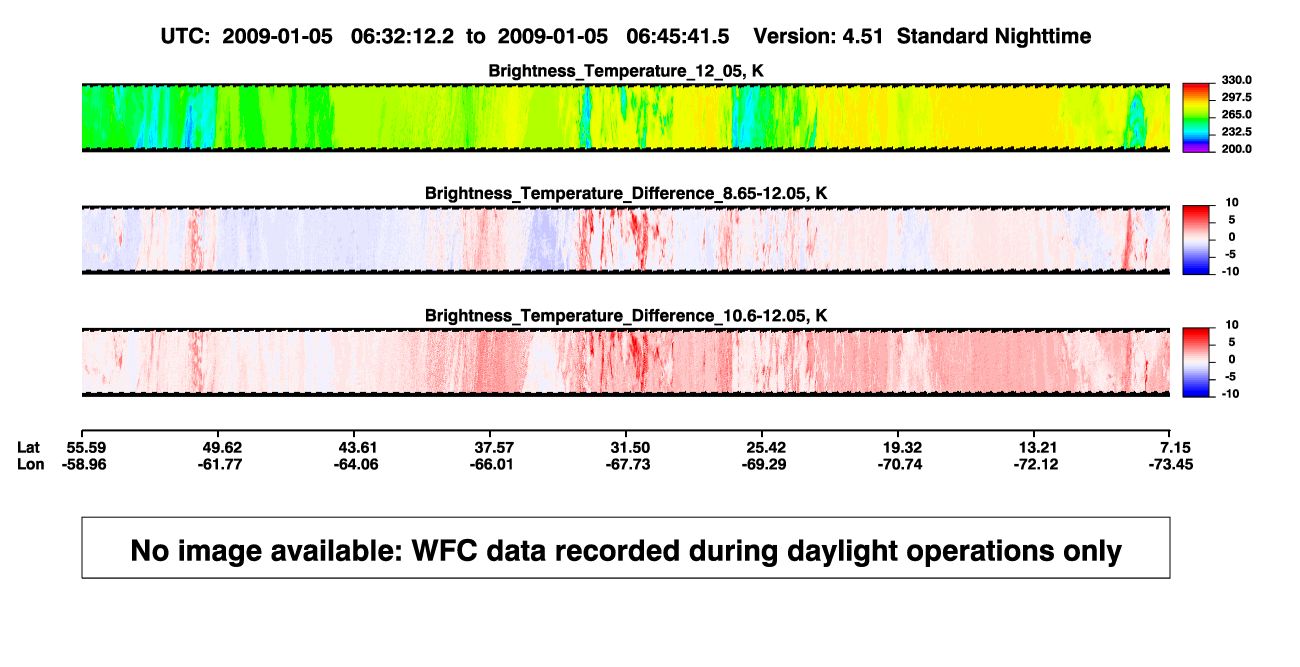 UTC: 2009-01-05 06:32:12.2 to 2009-01-05 06:45:41.5 Version: 4.51 Standard Nighttime

Brightness_Temperature_12_05, K

330.0
297.5
265.0
232.5
200.0

Brightness_Temperature_Difference_8.65-12.05, K

10
5
0
-5
-10

Brightness_Temperature_Difference_10.6-12.05, K

10
5
0
-5
-10

| Lat | 55.59 | 49.62 | 43.61 | 37.57 | 31.50 | 25.42 | 19.32 | 13.21 | 7.15 |
|---|---|---|---|---|---|---|---|---|---|
| Lon | -58.96 | -61.77 | -64.06 | -66.01 | -67.73 | -69.29 | -70.74 | -72.12 | -73.45 |

No image available: WFC data recorded during daylight operations only